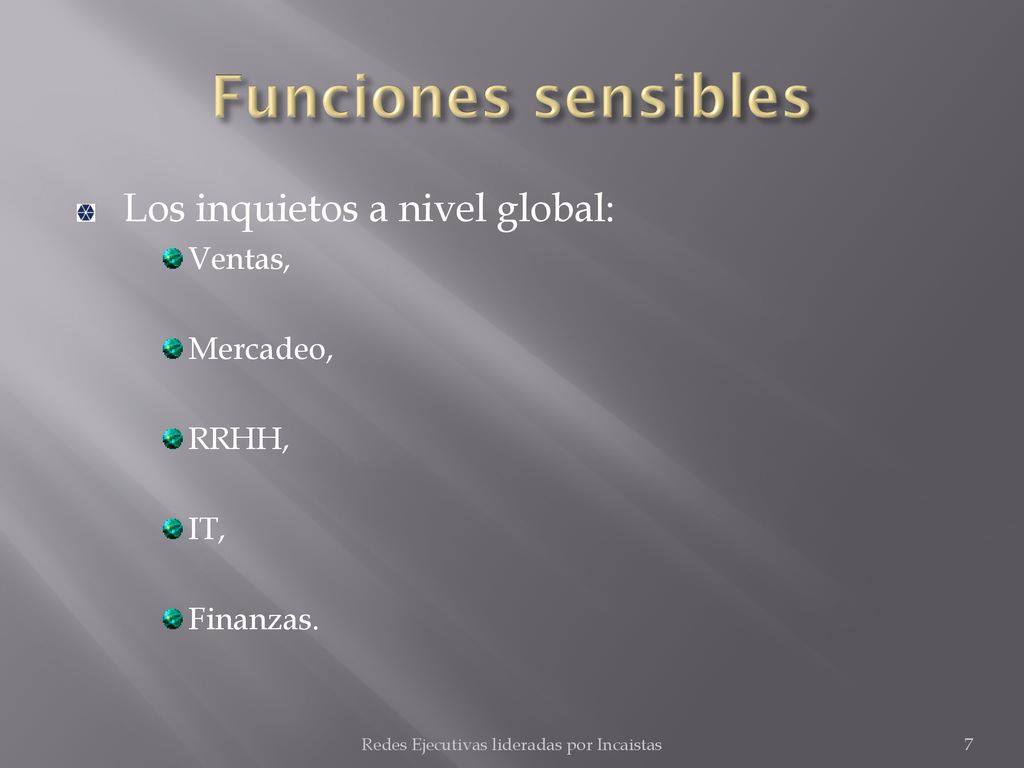 Funciones sensibles

Los inquietos a nivel global:

Ventas,

Mercadeo,

RRHH,

IT,

Finanzas.

Redes Ejecutivas lideradas por Incaistas

7